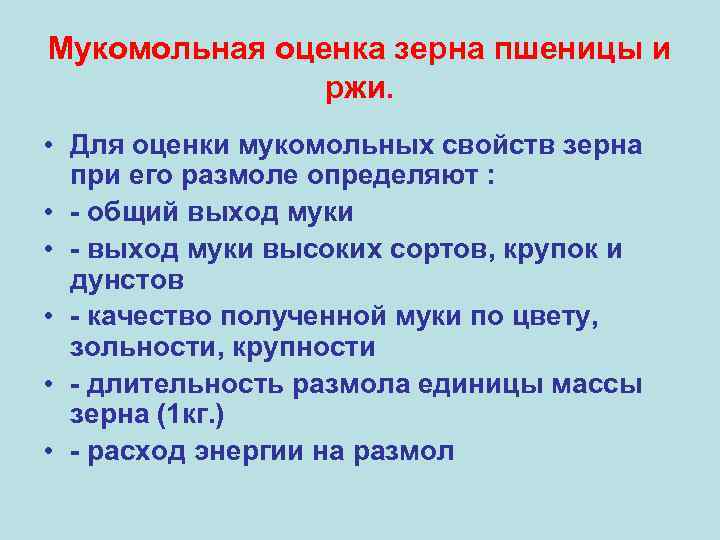 Мукомольная оценка зерна пшеницы и ржи.

• Для оценки мукомольных свойств зерна при его размоле определяют :
• - общий выход муки
• - выход муки высоких сортов, крупок и дунстов
• - качество полученной муки по цвету, зольности, крупности
• - длительность размола единицы массы зерна (1кг.)
• - расход энергии на размол